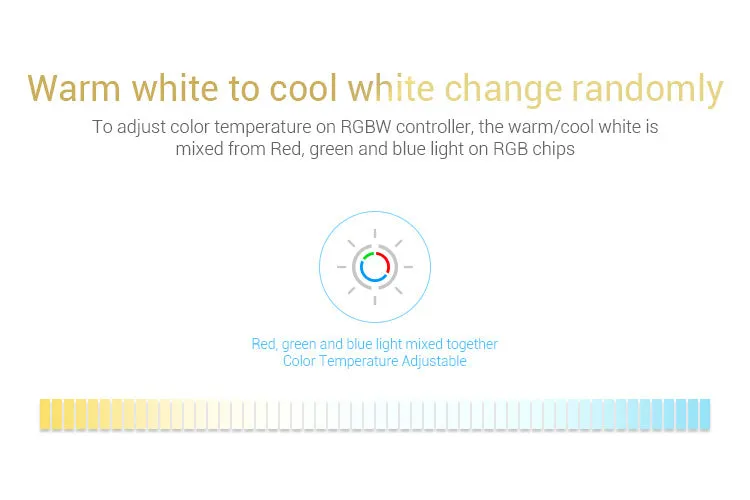 Warm white to cool white change randomly

To adjust color temperature on RGBW controller, the warm/cool white is mixed from Red, green and blue light on RGB chips

Red, green and blue light mixed together
Color Temperature Adjustable